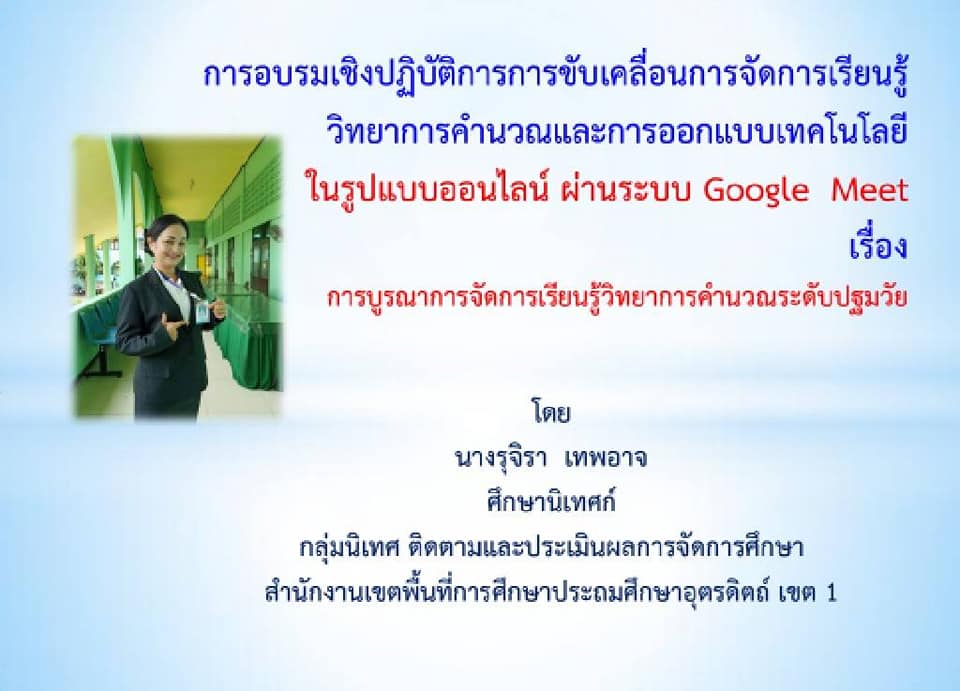 การอบรมเชิงปฏิบัติการการขับเคลื่อนการจัดการเรียนรู้
วิทยาการคำนวณและการออกแบบเทคโนโลยี
ในรูปแบบออนไลน์ ผ่านระบบ Google Meet
เรื่อง
การบูรณาการจัดการเรียนรู้วิทยาการคำนวณระดับปฐมวัย

โดย
นางรุจิรา เทพอาจ
ศึกษานิเทศก์
กลุ่มนิเทศ ติดตามและประเมินผลการจัดการศึกษา
สำนักงานเขตพื้นที่การศึกษาประถมศึกษาอุตรดิตถ์ เขต 1